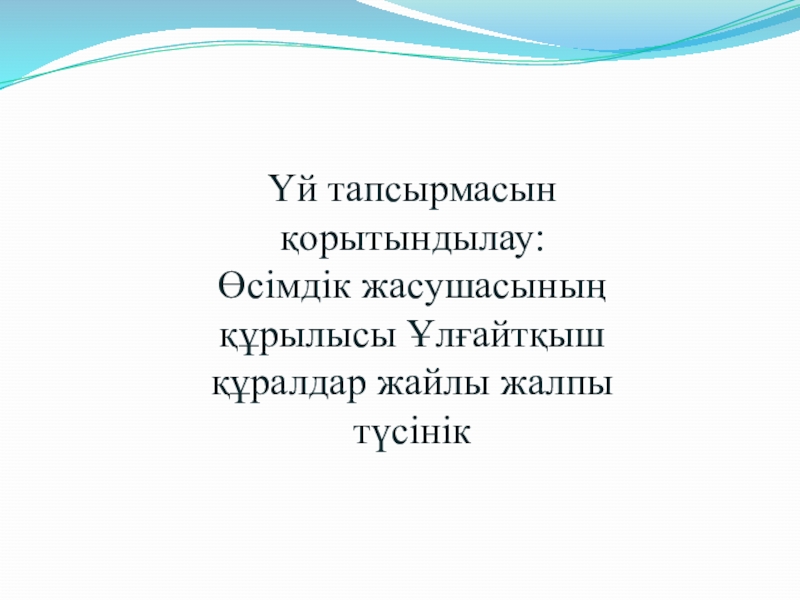 Үй тапсырмасын қорытындылау:
Өсімдік жасушасының құрылысы Ұлғайтқыш құралдар жайлы жалпы түсінік